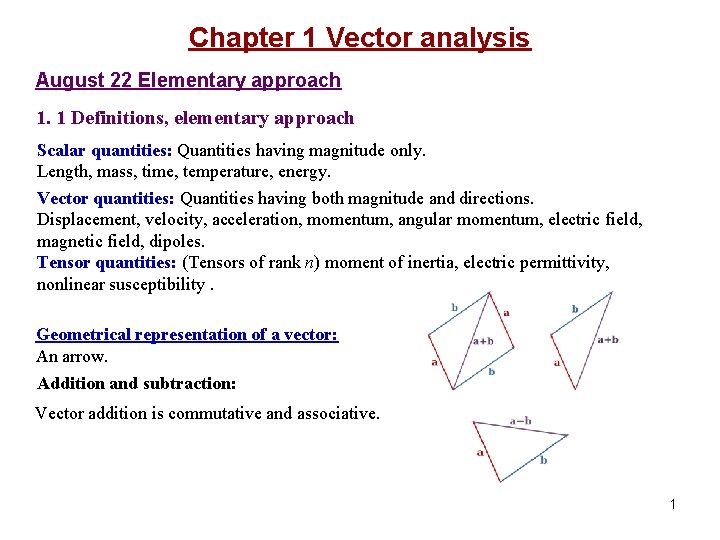 Chapter 1 Vector analysis

August 22 Elementary approach

1. 1 Definitions, elementary approach

Scalar quantities: Quantities having magnitude only.
Length, mass, time, temperature, energy.

Vector quantities: Quantities having both magnitude and directions.
Displacement, velocity, acceleration, momentum, angular momentum, electric field, magnetic field, dipoles.
Tensor quantities: (Tensors of rank $n$) moment of inertia, electric permittivity, nonlinear susceptibility .

Geometrical representation of a vector:
An arrow.

Addition and subtraction:

Vector addition is commutative and associative.

b
a
a+b
a
b

b
a+b
a

a−b
a
b

1